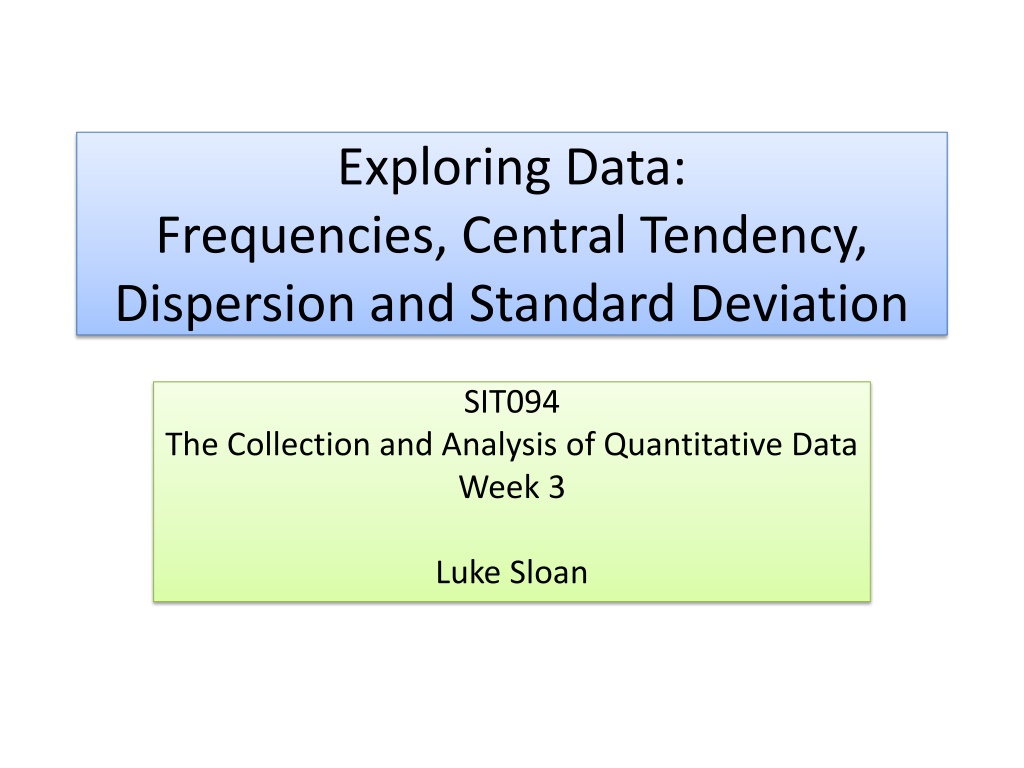 Exploring Data:
Frequencies, Central Tendency, Dispersion and Standard Deviation

SIT094
The Collection and Analysis of Quantitative Data
Week 3

Luke Sloan